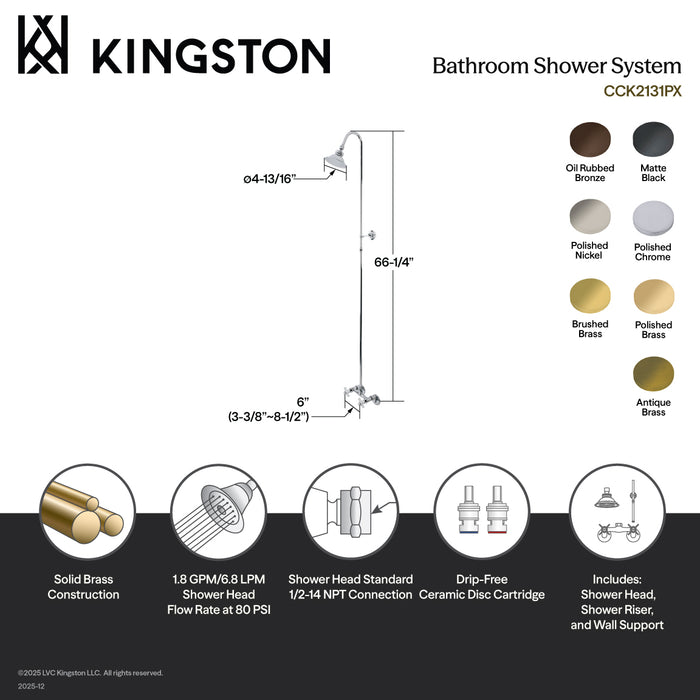 KINGSTON

Bathroom Shower System
CCK2131PX

ø4-13/16"

66-1/4"

6"
(3-3/8"~8-1/2")

Oil Rubbed Bronze

Matte Black

Polished Nickel

Polished Chrome

Brushed Brass

Polished Brass

Antique Brass

Solid Brass Construction

1.8 GPM/6.8 LPM Shower Head Flow Rate at 80 PSI

Shower Head Standard 1/2-14 NPT Connection

Drip-Free Ceramic Disc Cartridge

Includes: Shower Head, Shower Riser, and Wall Support

©2025 LVC Kingston LLC. All rights reserved.
2025-12